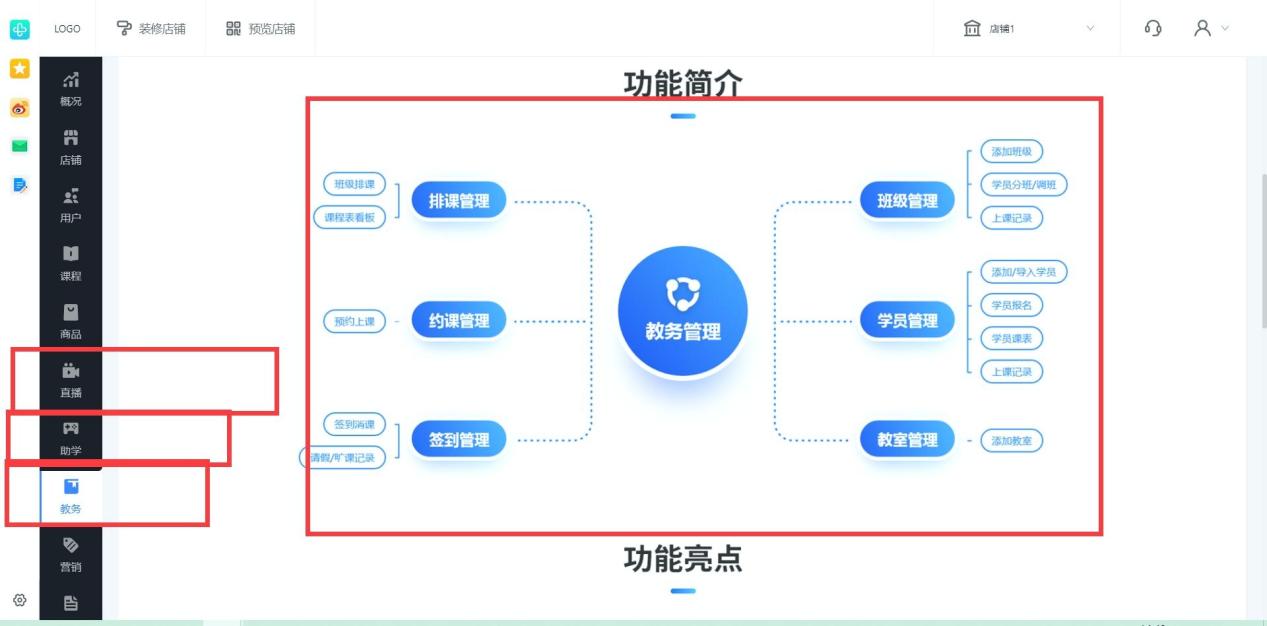 LOGO 装修店铺 预览店铺 店铺1

概况
店铺
用户
课程
商品
直播
助学
教务
营销

功能简介

班级排课
课程表看板
排课管理

预约上课
约课管理

签到消课
请假/旷课记录
签到管理

教务管理

班级管理
添加班级
学员分班/调班
上课记录

学员管理
添加/导入学员
学员报名
学员课表
上课记录

教室管理
添加教室

功能亮点